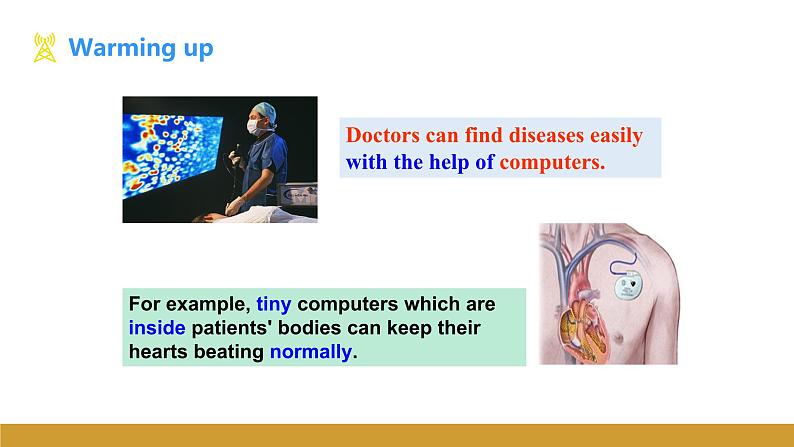 Warming up

Doctors can find diseases easily with the help of computers.

For example, tiny computers which are inside patients' bodies can keep their hearts beating normally.